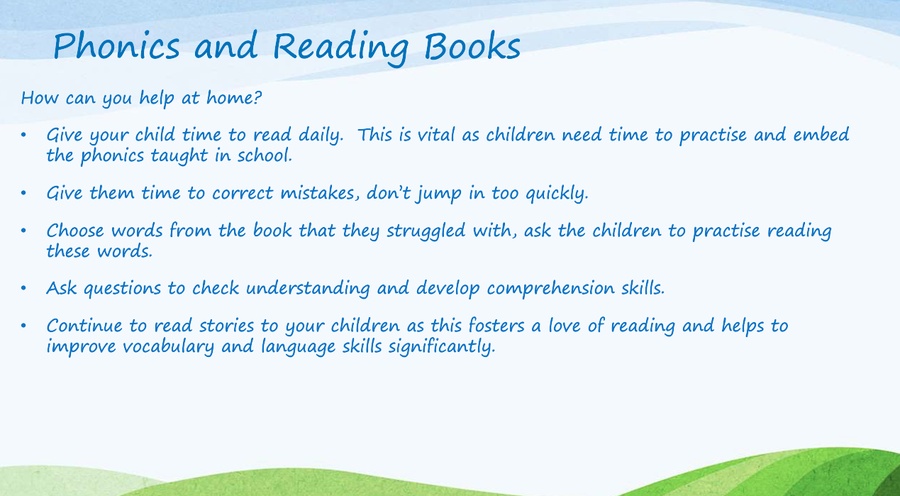 Phonics and Reading Books

How can you help at home?

• Give your child time to read daily.  This is vital as children need time to practise and embed the phonics taught in school.

• Give them time to correct mistakes, don't jump in too quickly.

• Choose words from the book that they struggled with, ask the children to practise reading these words.

• Ask questions to check understanding and develop comprehension skills.

• Continue to read stories to your children as this fosters a love of reading and helps to improve vocabulary and language skills significantly.